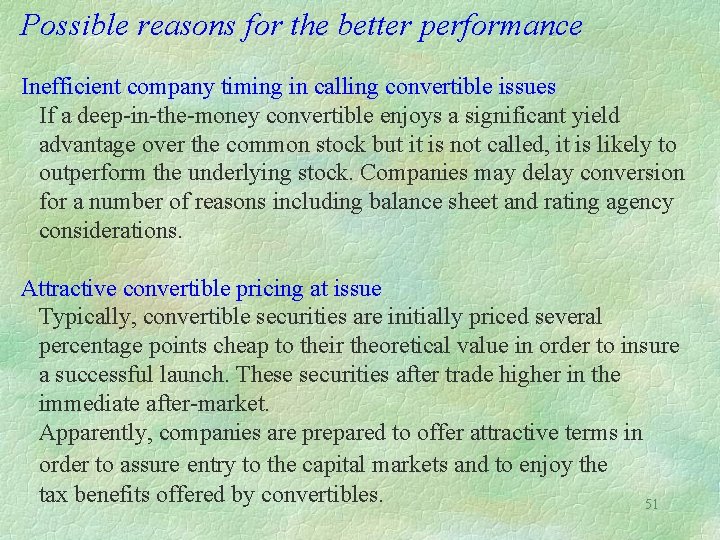 Possible reasons for the better performance

Inefficient company timing in calling convertible issues

If a deep-in-the-money convertible enjoys a significant yield advantage over the common stock but it is not called, it is likely to outperform the underlying stock. Companies may delay conversion for a number of reasons including balance sheet and rating agency considerations.

Attractive convertible pricing at issue

Typically, convertible securities are initially priced several percentage points cheap to their theoretical value in order to insure a successful launch. These securities after trade higher in the immediate after-market.

Apparently, companies are prepared to offer attractive terms in order to assure entry to the capital markets and to enjoy the tax benefits offered by convertibles.

51